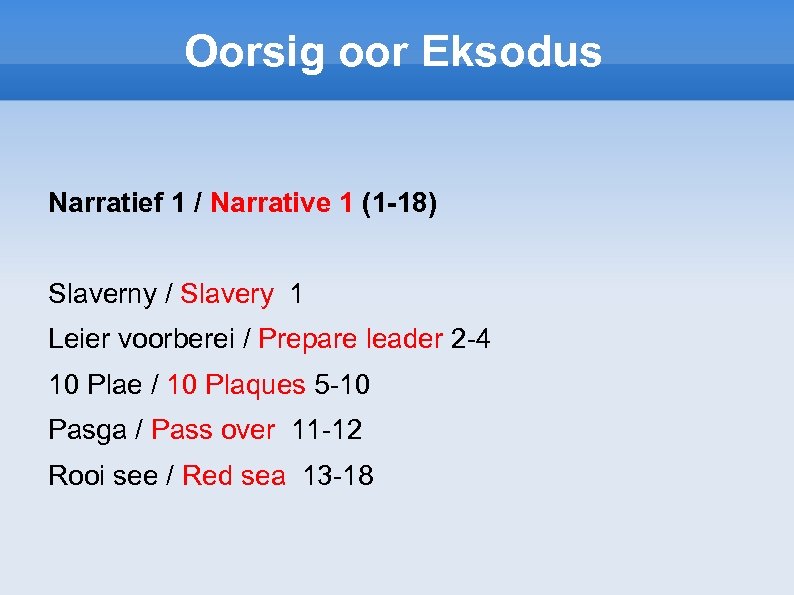 Oorsig oor Eksodus

Narratief 1 / Narrative 1 (1-18)

Slaverny / Slavery 1

Leier voorberei / Prepare leader 2-4

10 Plae / 10 Plaques 5-10

Pasga / Pass over 11-12

Rooi see / Red sea 13-18